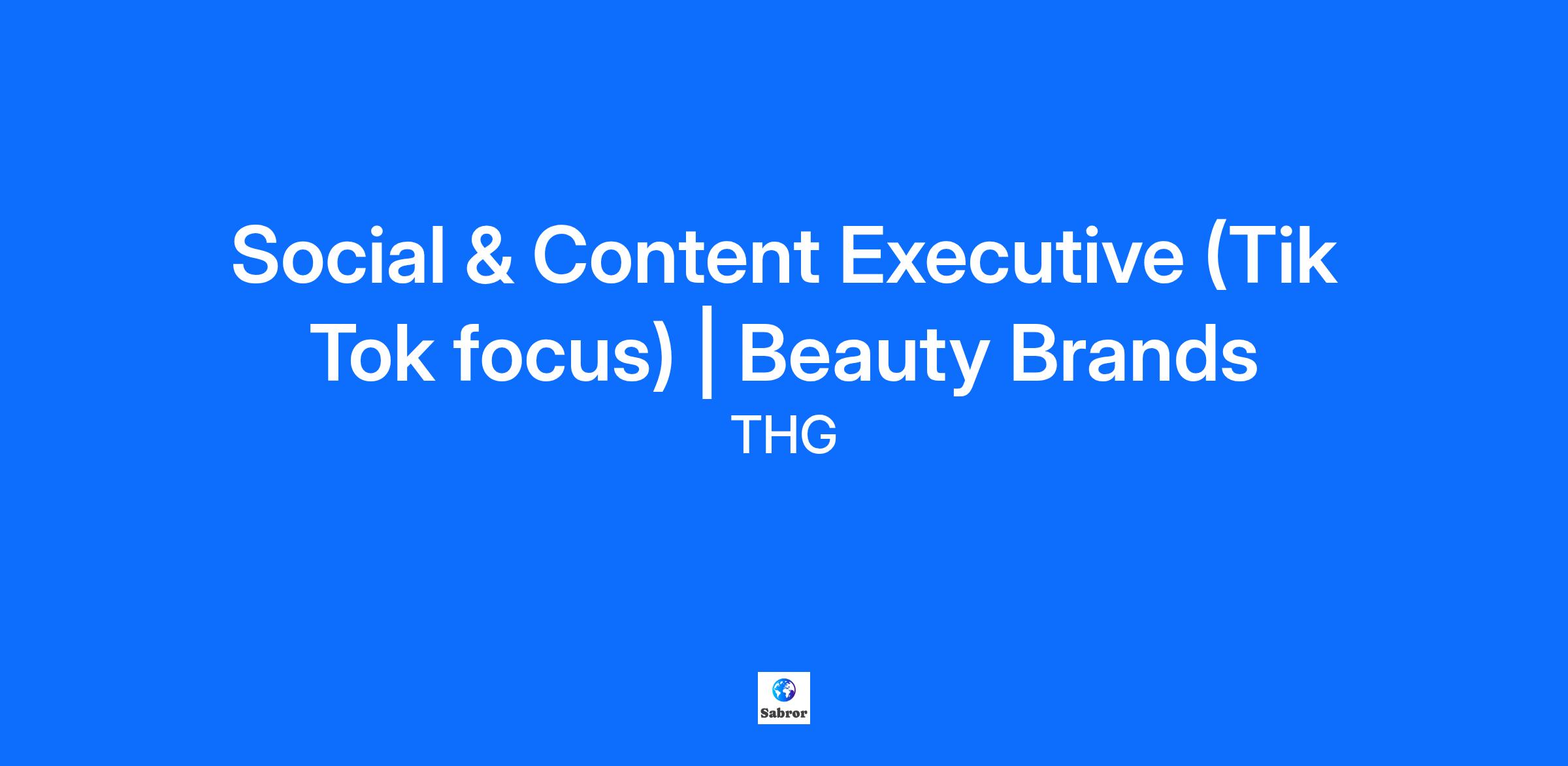 Social & Content Executive (Tik Tok focus) | Beauty Brands

THG

Sabror